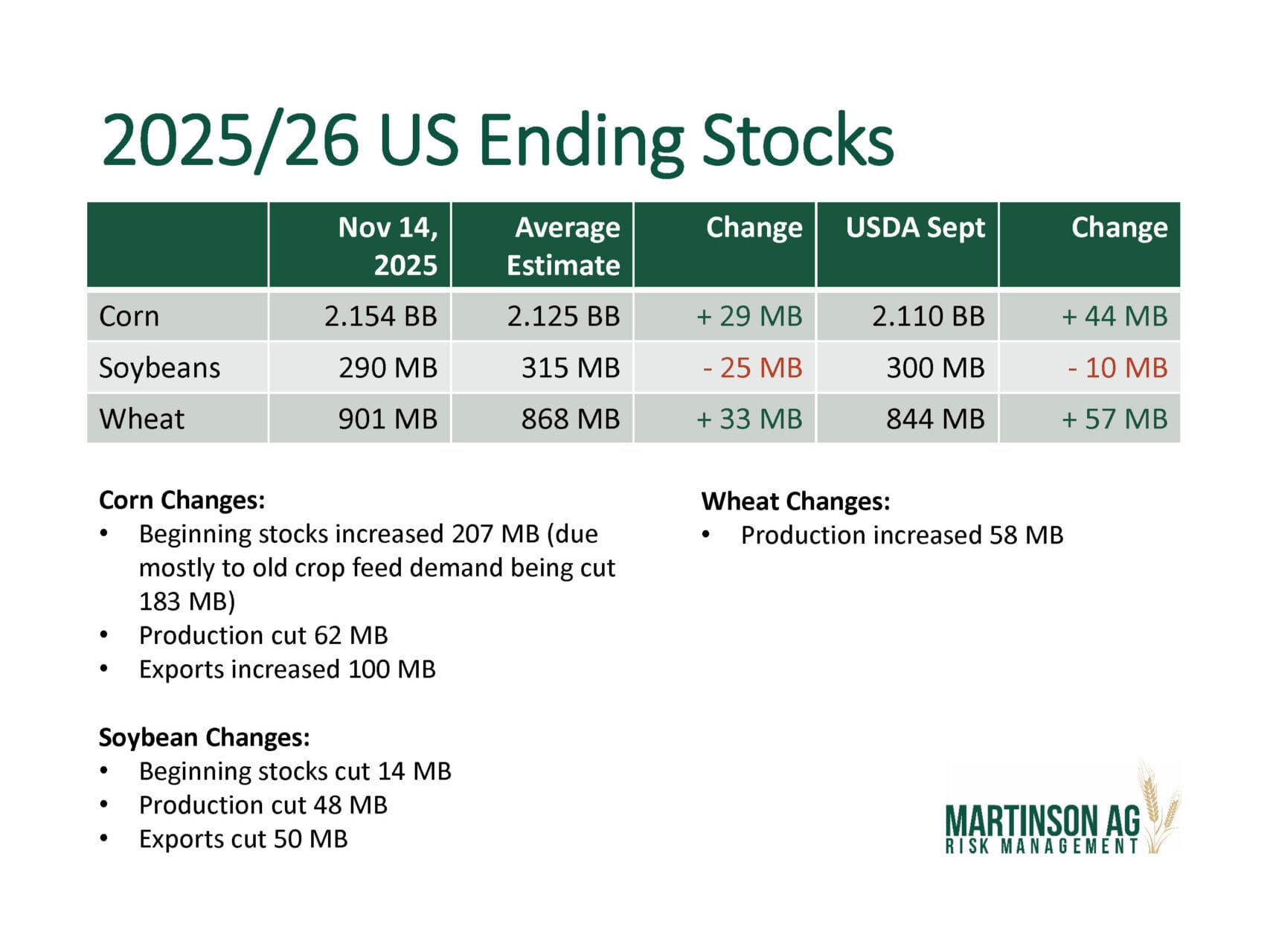 2025/26 US Ending Stocks

| | Nov 14, 2025 | Average Estimate | Change | USDA Sept | Change |
|---|---|---|---|---|---|
| Corn | 2.154 BB | 2.125 BB | + 29 MB | 2.110 BB | + 44 MB |
| Soybeans | 290 MB | 315 MB | - 25 MB | 300 MB | - 10 MB |
| Wheat | 901 MB | 868 MB | + 33 MB | 844 MB | + 57 MB |

Corn Changes:
• Beginning stocks increased 207 MB (due mostly to old crop feed demand being cut 183 MB)
• Production cut 62 MB
• Exports increased 100 MB

Soybean Changes:
• Beginning stocks cut 14 MB
• Production cut 48 MB
• Exports cut 50 MB

Wheat Changes:
• Production increased 58 MB

MARTINSON AG
RISK MANAGEMENT